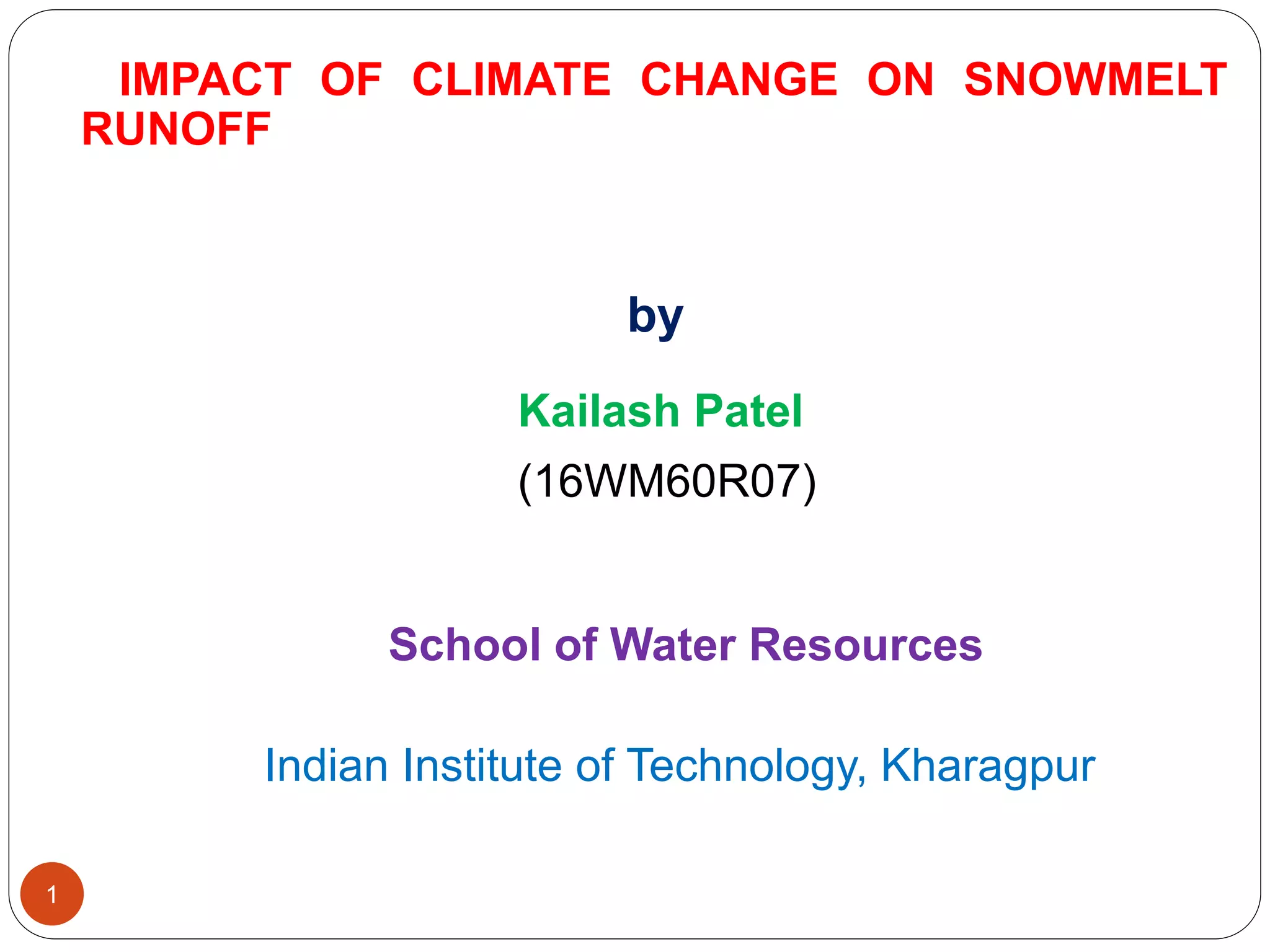 IMPACT OF CLIMATE CHANGE ON SNOWMELT RUNOFF

by

Kailash Patel

(16WM60R07)

School of Water Resources

Indian Institute of Technology, Kharagpur

1